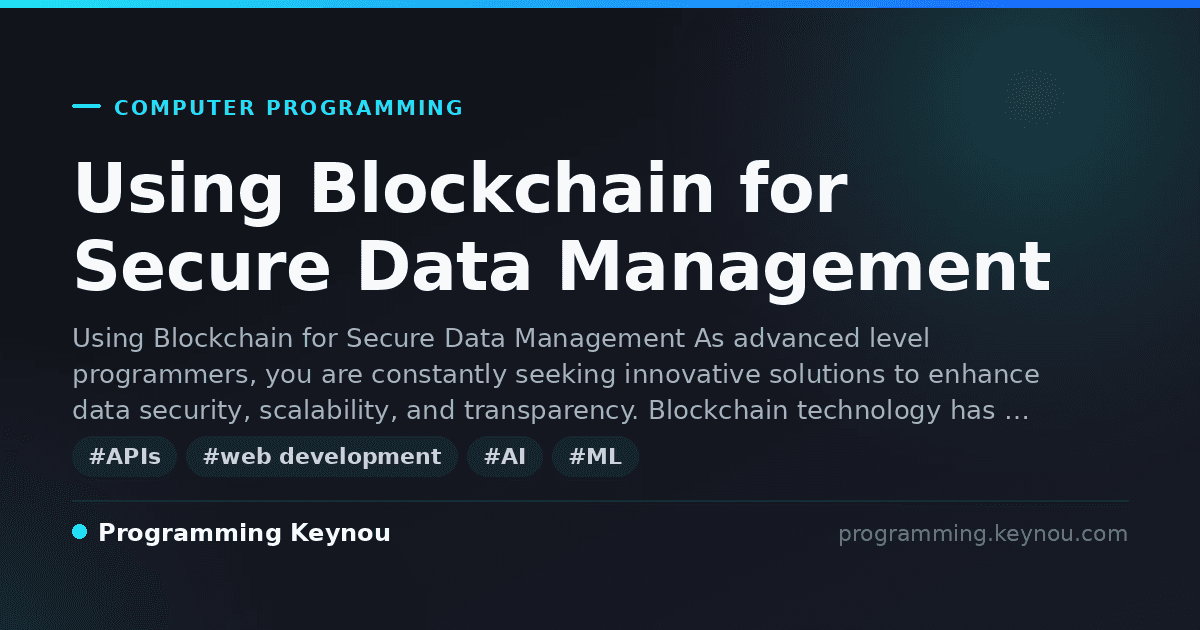 COMPUTER PROGRAMMING

Using Blockchain for Secure Data Management

Using Blockchain for Secure Data Management As advanced level programmers, you are constantly seeking innovative solutions to enhance data security, scalability, and transparency. Blockchain technology has …

#APIs #web development #AI #ML

Programming Keynou

programming.keynou.com